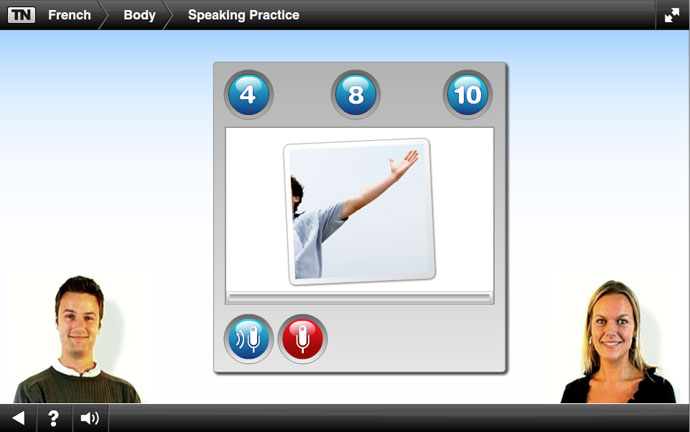 TN French Body Speaking Practice

4 8 10

?